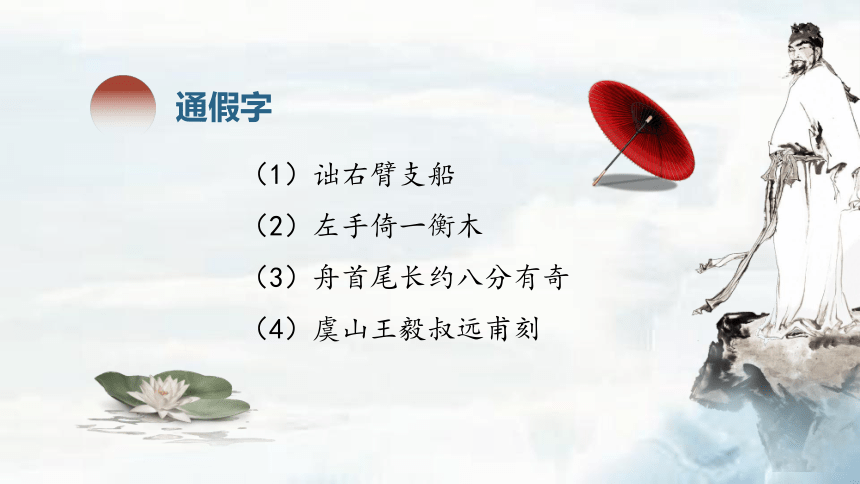 通假字

（1）诎右臂支船

（2）左手倚一衡木

（3）舟首尾长约八分有奇

（4）虞山王毅叔远甫刻